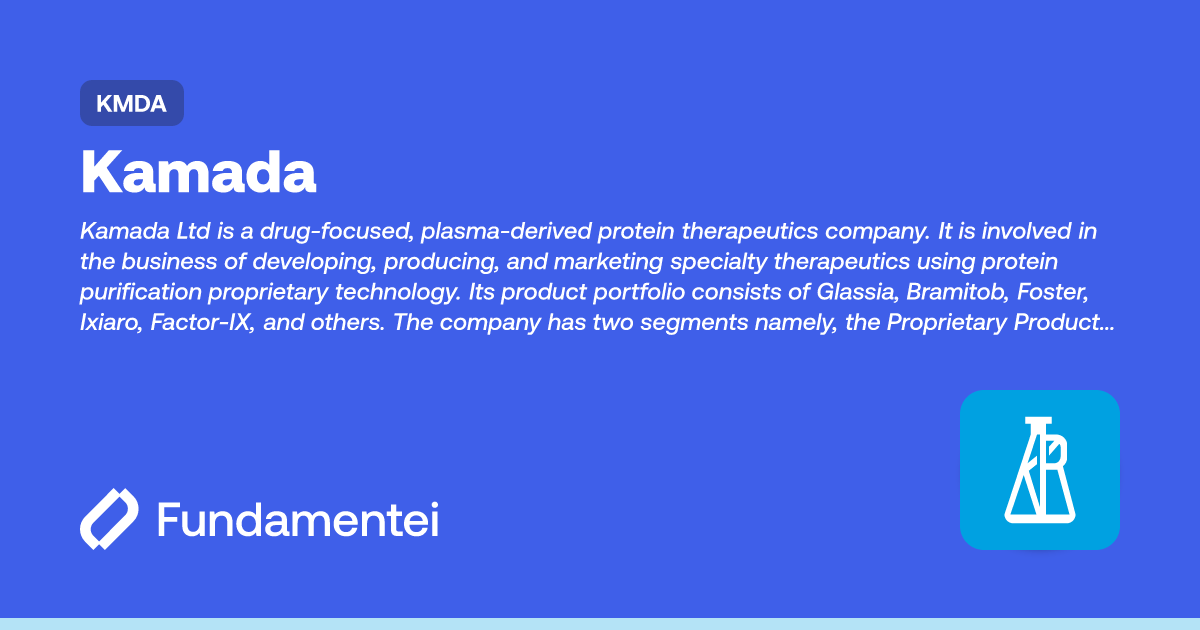 KMDA

Kamada

Kamada Ltd is a drug-focused, plasma-derived protein therapeutics company. It is involved in the business of developing, producing, and marketing specialty therapeutics using protein purification proprietary technology. Its product portfolio consists of Glassia, Bramitob, Foster, Ixiaro, Factor-IX, and others. The company has two segments namely, the Proprietary Product...

Fundamentei